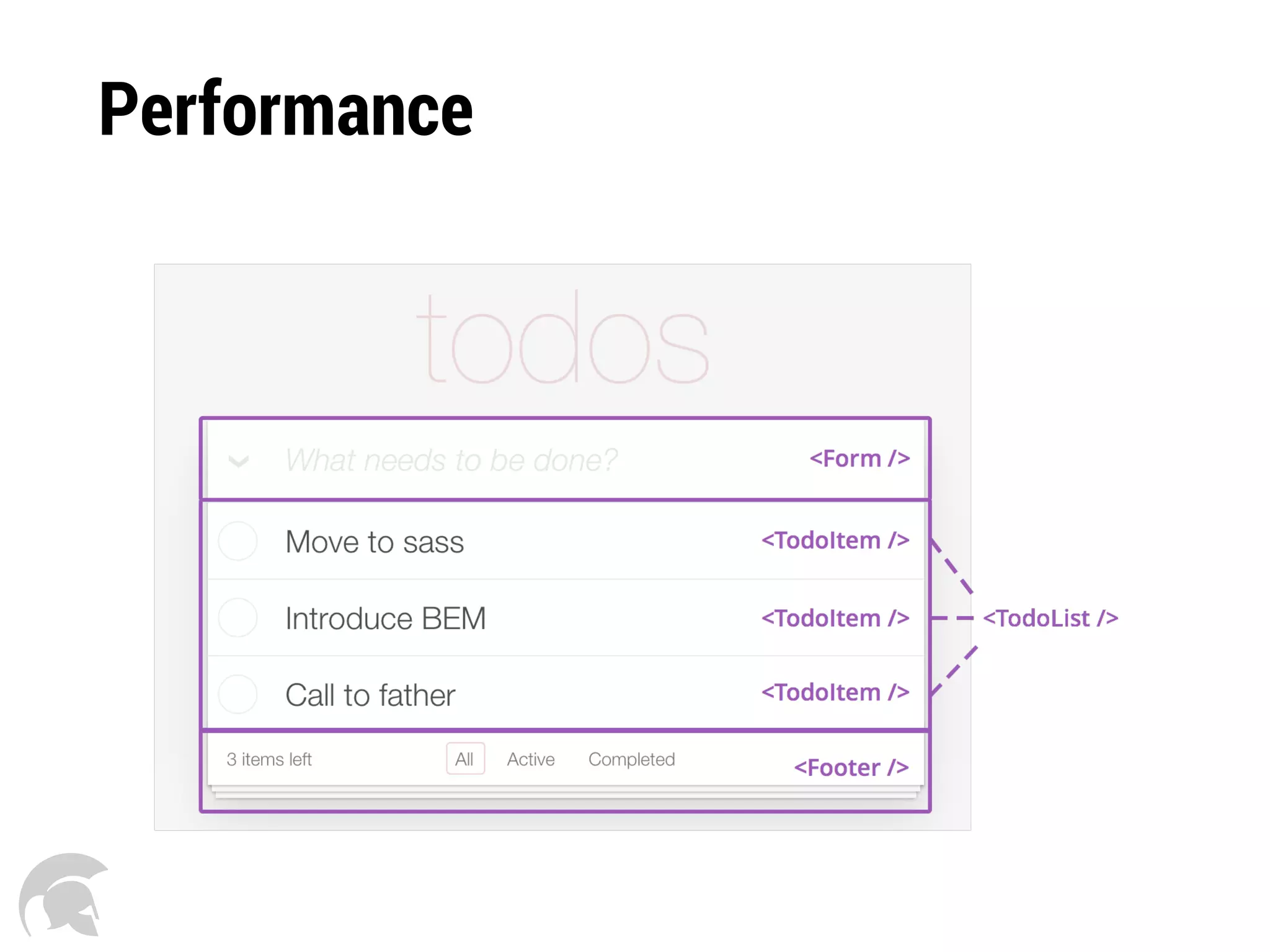 Performance

todos

What needs to be done? <Form />

Move to sass <TodoItem />

Introduce BEM <TodoItem />

Call to father <TodoItem />

<TodoList />

3 items left All Active Completed <Footer />